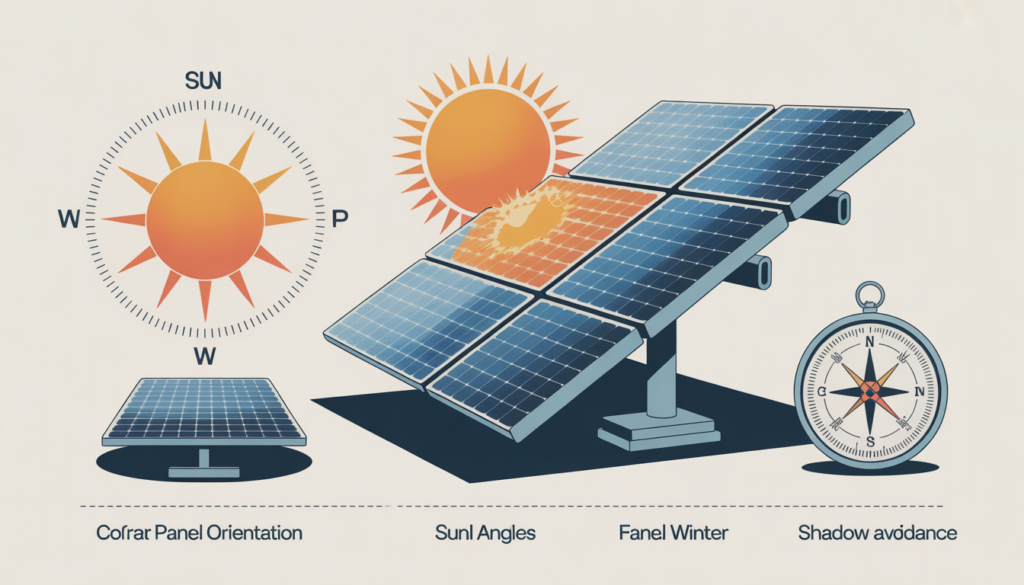 SUN

W

P

W

N

G

S

Cofrar Panel Orientation

Sunl Angles

Fanel Winter

Shadow avoidance